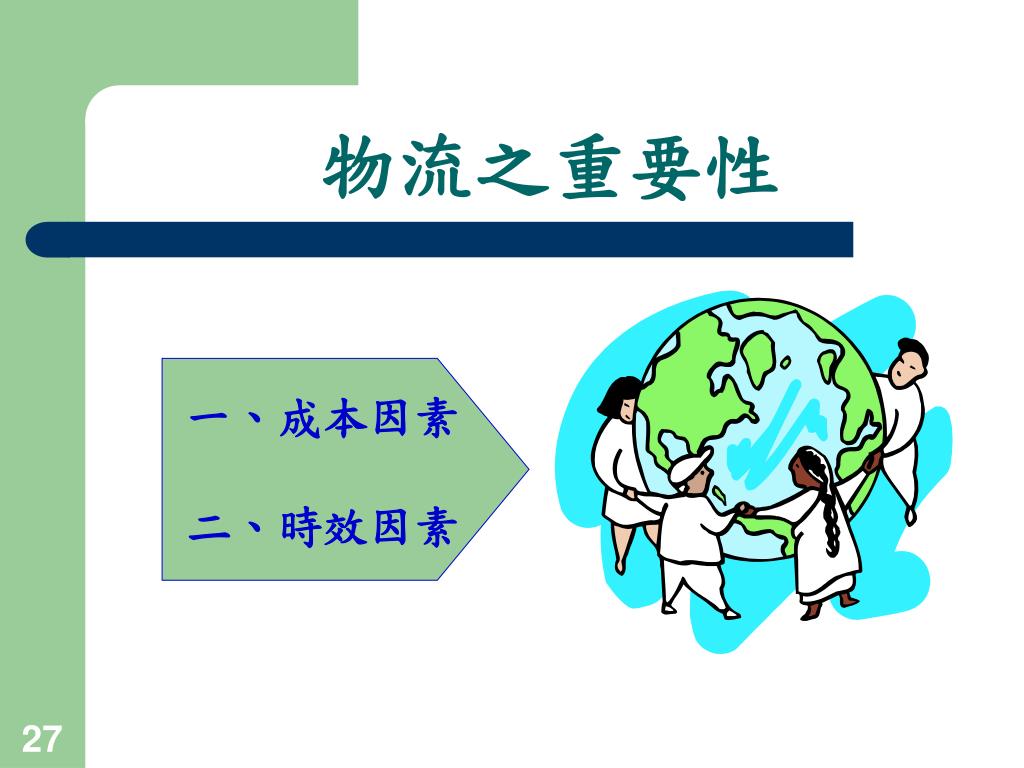 物流之重要性

一、成本因素

二、時效因素

27